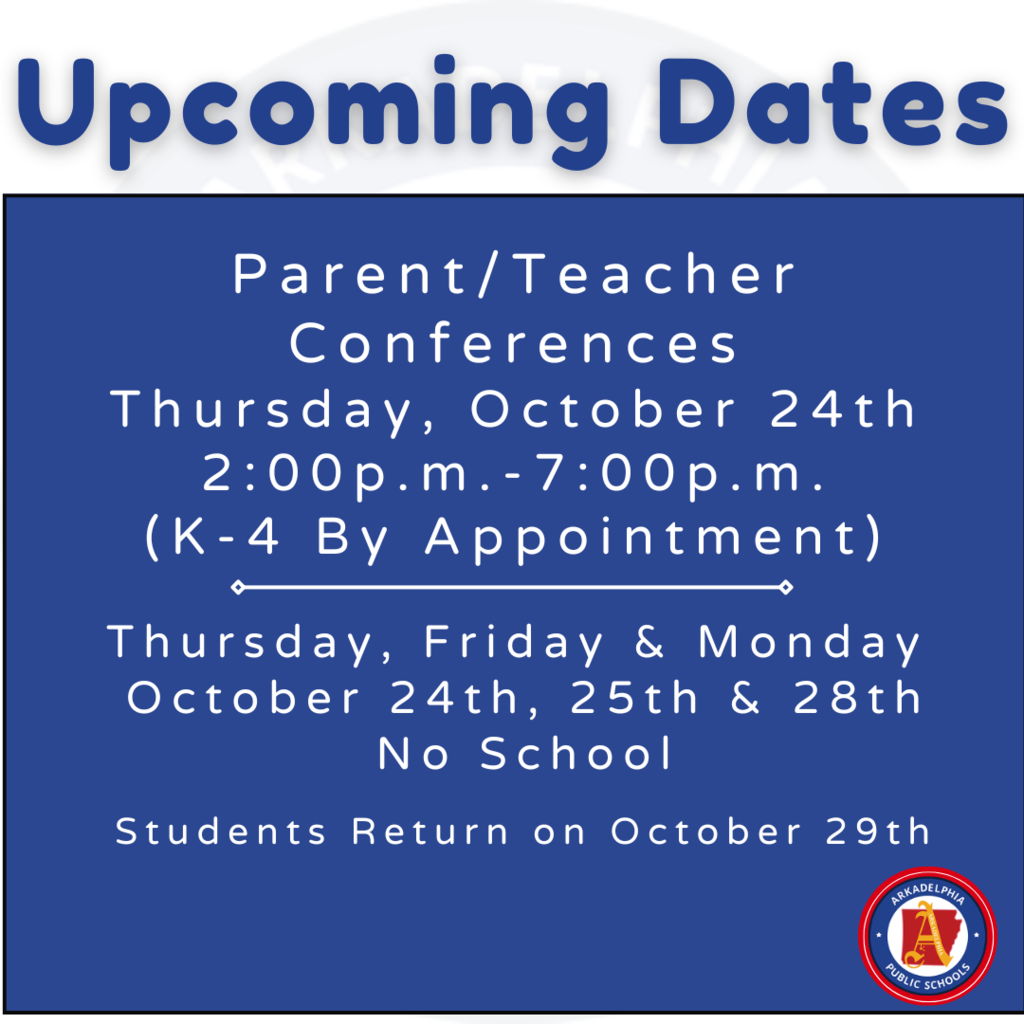 Upcoming Dates

Parent/Teacher Conferences
Thursday, October 24th
2:00p.m.-7:00p.m.
(K-4 By Appointment)

Thursday, Friday & Monday
October 24th, 25th & 28th
No School

Students Return on October 29th

ARKADELPHIA
A
PUBLIC SCHOOLS